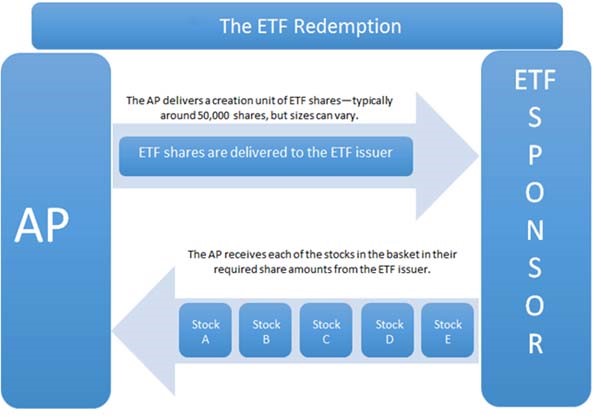 The ETF Redemption

AP

The AP delivers a creation unit of ETF shares—typically around 50,000 shares, but sizes can vary.

ETF shares are delivered to the ETF issuer

The AP receives each of the stocks in the basket in their required share amounts from the ETF issuer.

Stock A

Stock B

Stock C

Stock D

Stock E

ETF SPONSOR